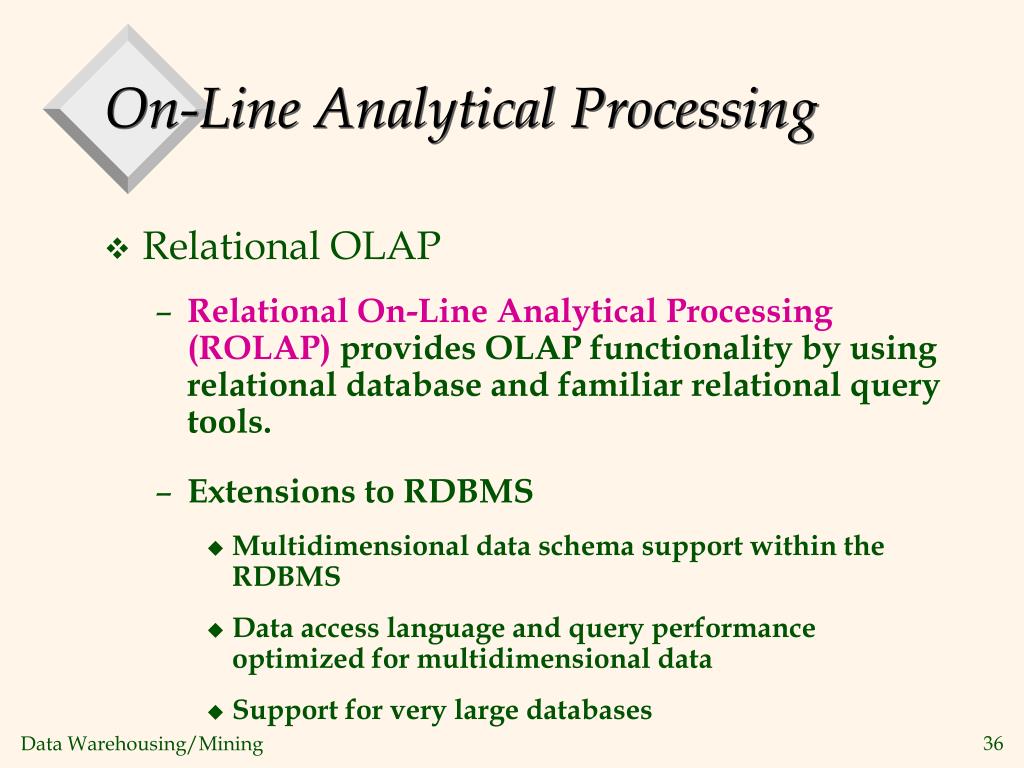 On-Line Analytical Processing

❖ Relational OLAP

– Relational On-Line Analytical Processing (ROLAP) provides OLAP functionality by using relational database and familiar relational query tools.

– Extensions to RDBMS

◆ Multidimensional data schema support within the RDBMS

◆ Data access language and query performance optimized for multidimensional data

◆ Support for very large databases

Data Warehousing/Mining

36